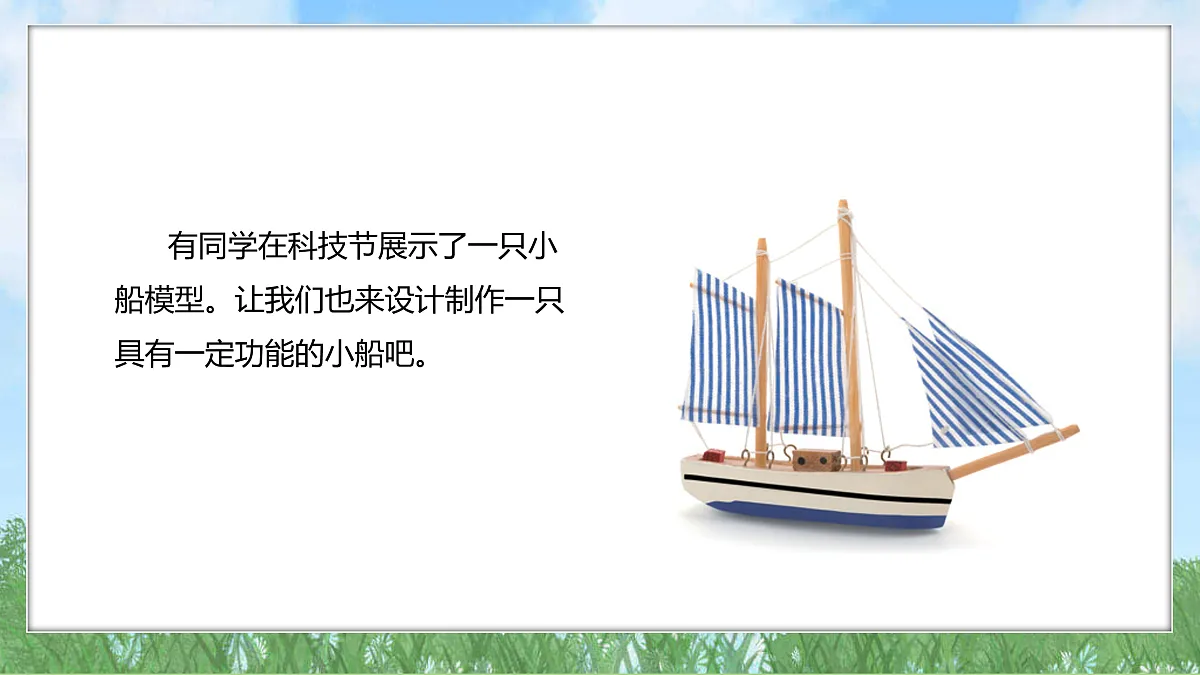 有同学在科技节展示了一只小船模型。让我们也来设计制作一只具有一定功能的小船吧。